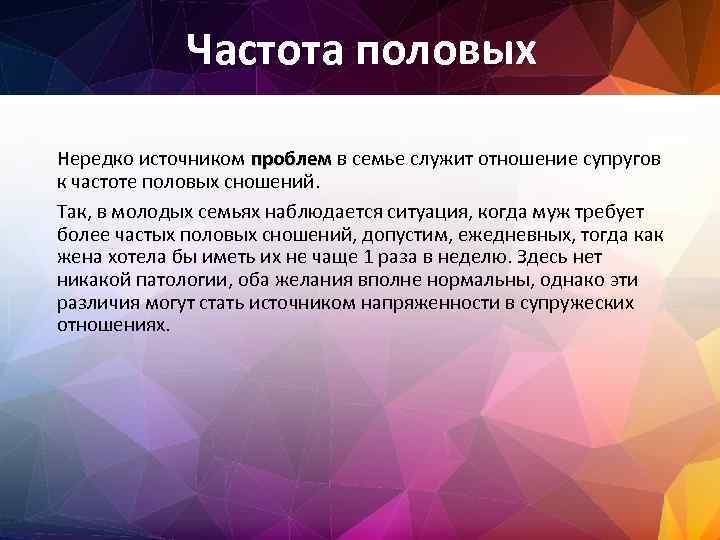 Частота половых

Нередко источником проблем в семье служит отношение супругов к частоте половых сношений.

Так, в молодых семьях наблюдается ситуация, когда муж требует более частых половых сношений, допустим, ежедневных, тогда как жена хотела бы иметь их не чаще 1 раза в неделю. Здесь нет никакой патологии, оба желания вполне нормальны, однако эти различия могут стать источником напряженности в супружеских отношениях.